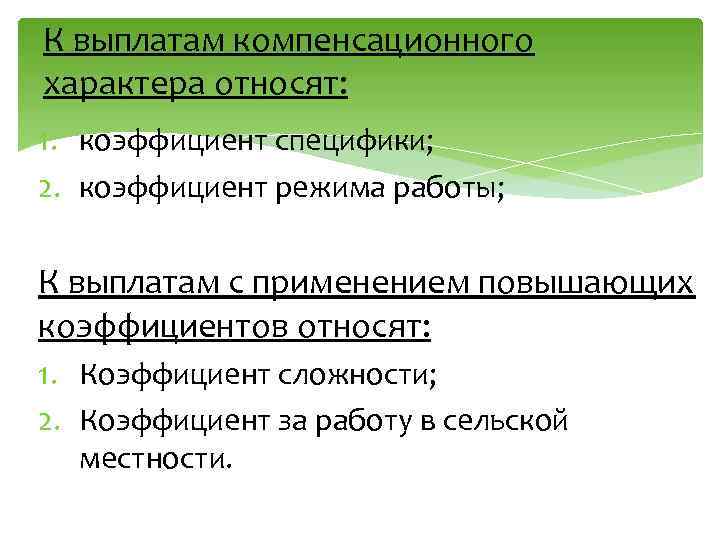 К выплатам компенсационного характера относят:

1. коэффициент специфики;
2. коэффициент режима работы;

К выплатам с применением повышающих коэффициентов относят:

1. Коэффициент сложности;
2. Коэффициент за работу в сельской местности.